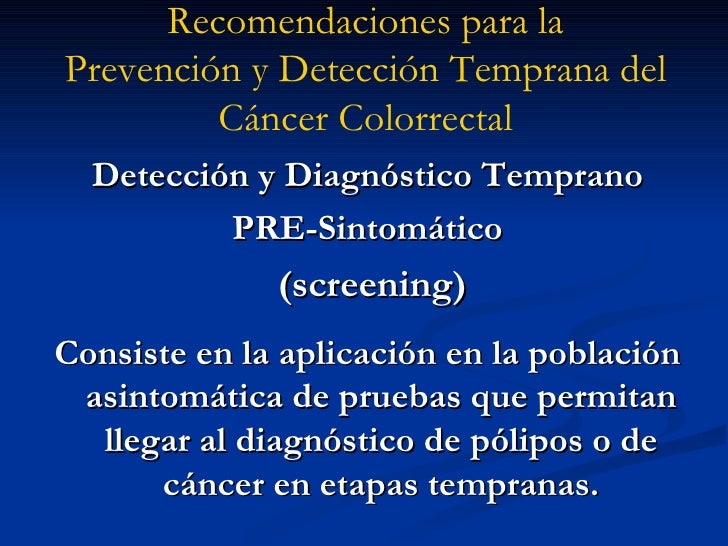 Recomendaciones para la Prevención y Detección Temprana del Cáncer Colorrectal

Detección y Diagnóstico Temprano

PRE-Sintomático

(screening)

Consiste en la aplicación en la población asintomática de pruebas que permitan llegar al diagnóstico de pólipos o de cáncer en etapas tempranas.